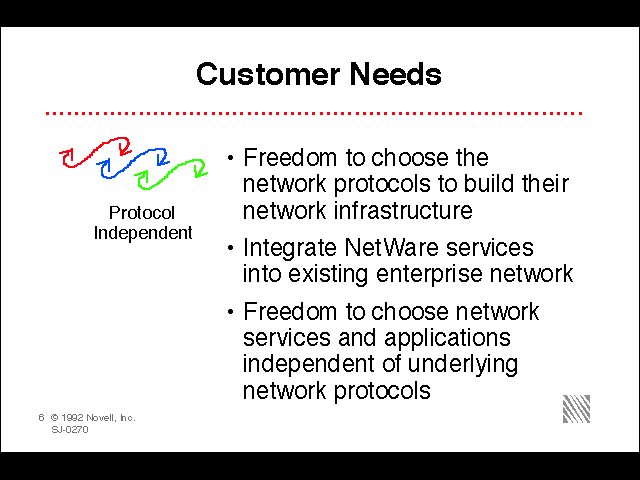 Customer Needs

Protocol Independent

• Freedom to choose the network protocols to build their network infrastructure

• Integrate NetWare services into existing enterprise network

• Freedom to choose network services and applications independent of underlying network protocols

6 © 1992 Novell, Inc.
SJ-0270